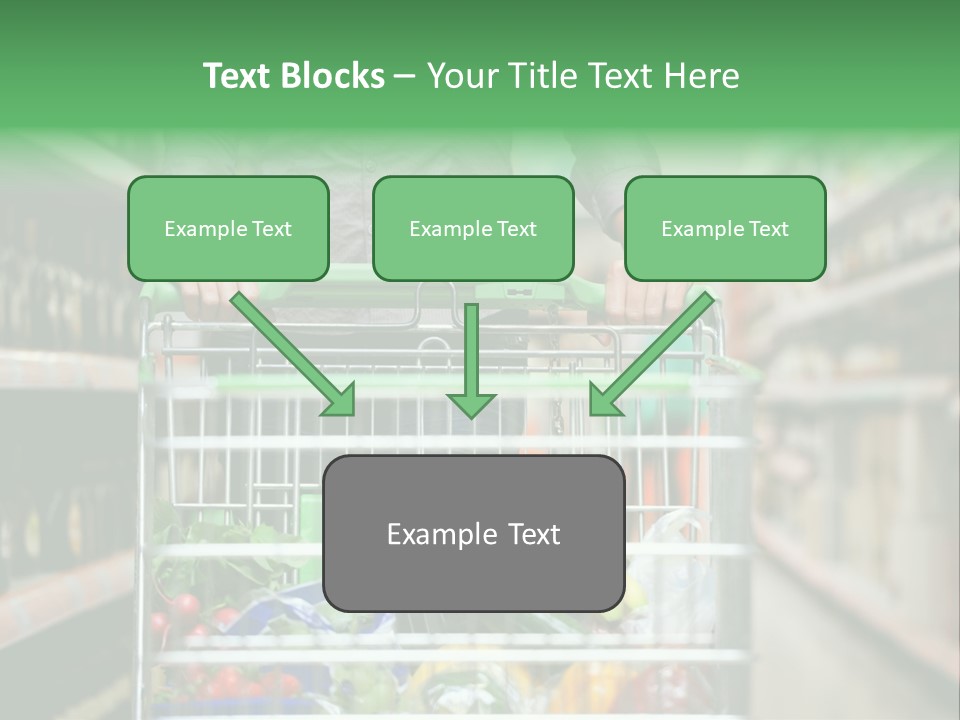 Text Blocks – Your Title Text Here

Example Text

Example Text

Example Text

Example Text